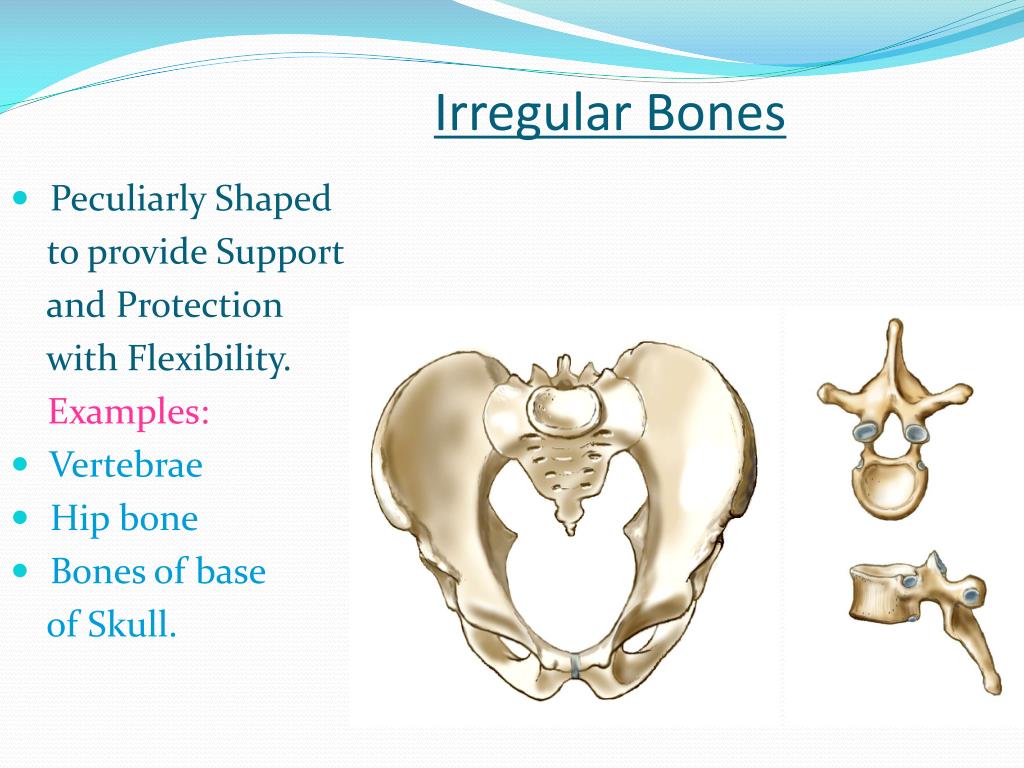 Irregular Bones

- Peculiarly Shaped to provide Support and Protection with Flexibility.

Examples:

- Vertebrae
- Hip bone
- Bones of base of Skull.